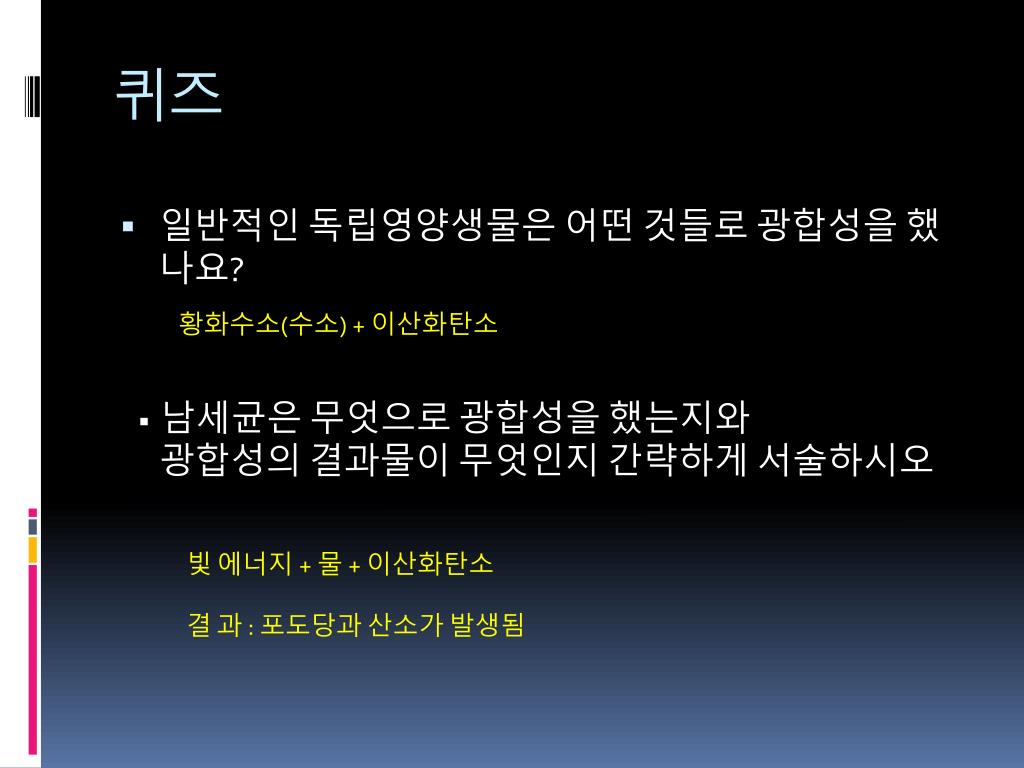 퀴즈

▪ 일반적인 독립영양생물은 어떤 것들로 광합성을 했나요?

황화수소(수소) + 이산화탄소

▪ 남세균은 무엇으로 광합성을 했는지와 광합성의 결과물이 무엇인지 간략하게 서술하시오

빛 에너지 + 물 + 이산화탄소

결 과 : 포도당과 산소가 발생됨